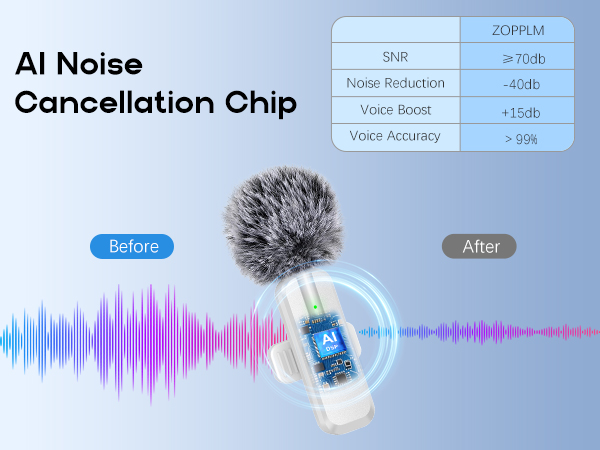 AI Noise Cancellation Chip

| | ZOPPLM |
|---|---|
| SNR | ≥70db |
| Noise Reduction | -40db |
| Voice Boost | +15db |
| Voice Accuracy | > 99% |

Before

After

AI
DSP